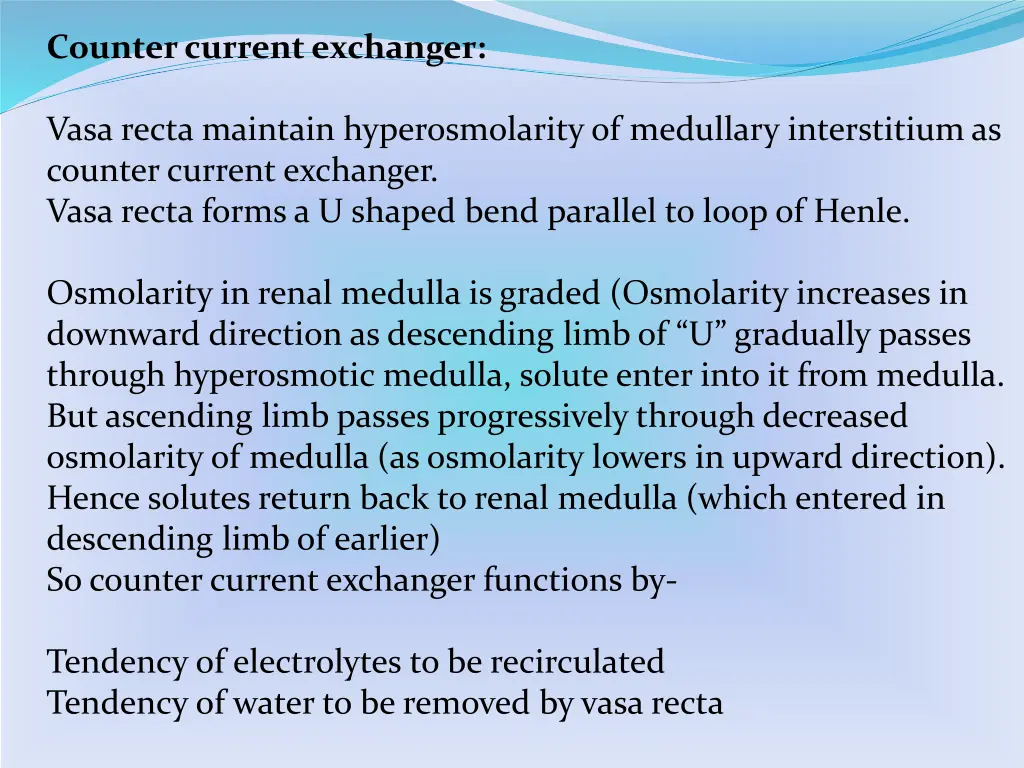 Counter current exchanger:

Vasa recta maintain hyperosmolarity of medullary interstitium as counter current exchanger.
Vasa recta forms a U shaped bend parallel to loop of Henle.

Osmolarity in renal medulla is graded (Osmolarity increases in downward direction as descending limb of “U” gradually passes through hyperosmotic medulla, solute enter into it from medulla. But ascending limb passes progressively through decreased osmolarity of medulla (as osmolarity lowers in upward direction). Hence solutes return back to renal medulla (which entered in descending limb of earlier)
So counter current exchanger functions by-

Tendency of electrolytes to be recirculated
Tendency of water to be removed by vasa recta